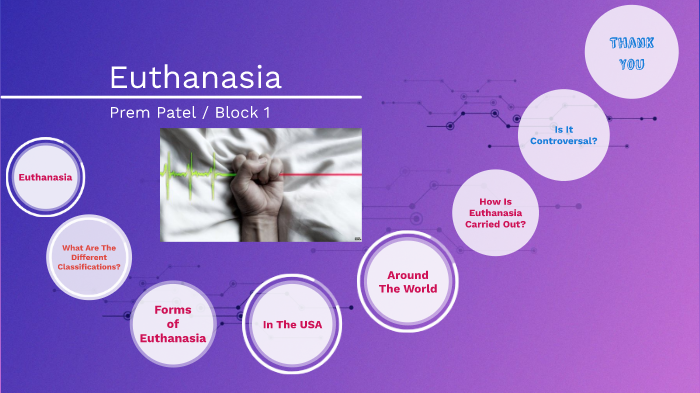 Euthanasia

Prem Patel / Block 1

Euthanasia

What Are The Different Classifications?

Forms of Euthanasia

In The USA

Around The World

How Is Euthanasia Carried Out?

Is It Controversal?

THANK YOU